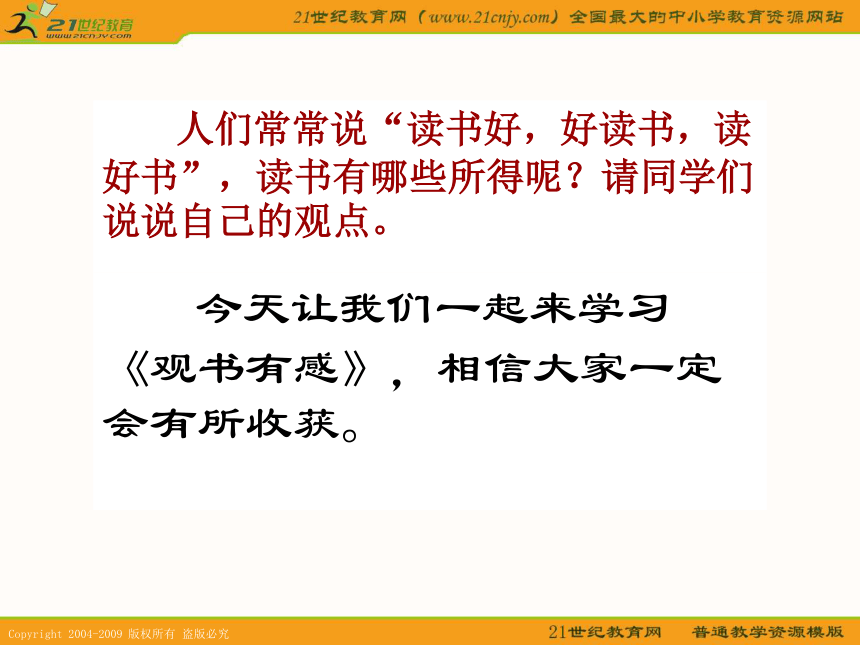 21世纪教育
www.21cnjy.com

21世纪教育网（www.21cnjy.com）全国最大的中小学教育资源网站

人们常常说“读书好，好读书，读好书”，读书有哪些所得呢？请同学们说说自己的观点。

今天让我们一起来学习《观书有感》，相信大家一定会有所收获。

Copyright 2004-2009 版权所有 盗版必究

21世纪教育网　普通教学资源模版